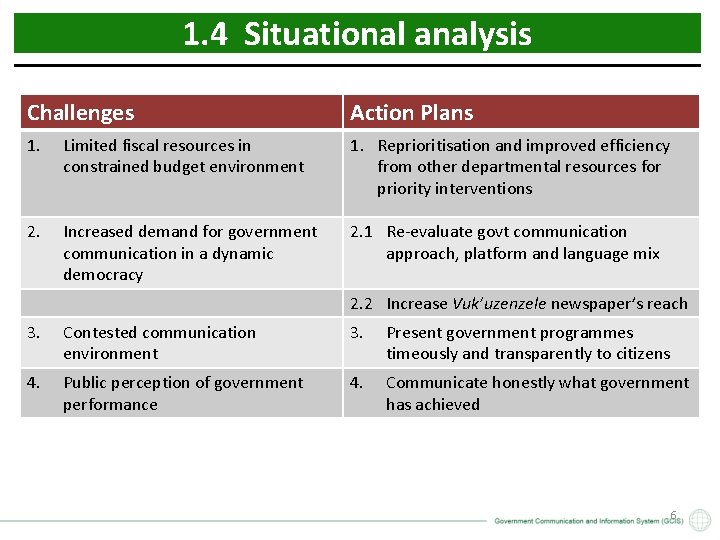 1.4 Situational analysis

| Challenges | Action Plans |
|---|---|
| 1. Limited fiscal resources in constrained budget environment | 1. Reprioritisation and improved efficiency from other departmental resources for priority interventions |
| 2. Increased demand for government communication in a dynamic democracy | 2.1 Re-evaluate govt communication approach, platform and language mix |
| | 2.2 Increase Vuk'uzenzele newspaper's reach |
| 3. Contested communication environment | 3. Present government programmes timeously and transparently to citizens |
| 4. Public perception of government performance | 4. Communicate honestly what government has achieved |

6

Government Communication and Information System (GCIS)